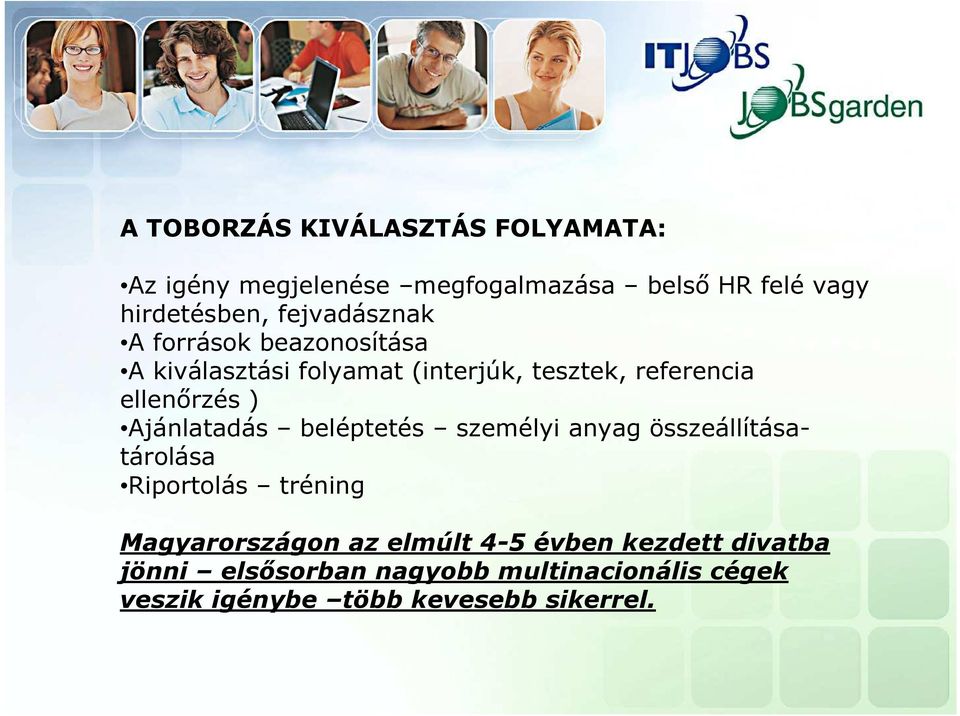 ITJOBS
JOBSgarden

A TOBORZÁS KIVÁLASZTÁS FOLYAMATA:

•Az igény megjelenése –megfogalmazása – belső HR felé vagy hirdetésben, fejvadásznak
•A források beazonosítása
•A kiválasztási folyamat (interjúk, tesztek, referencia ellenőrzés )
•Ajánlatadás – beléptetés – személyi anyag összeállítása-tárolása
•Riportolás – tréning

Magyarországon az elmúlt 4-5 évben kezdett divatba jönni – elsősorban nagyobb multinacionális cégek veszik igénybe –több kevesebb sikerrel.